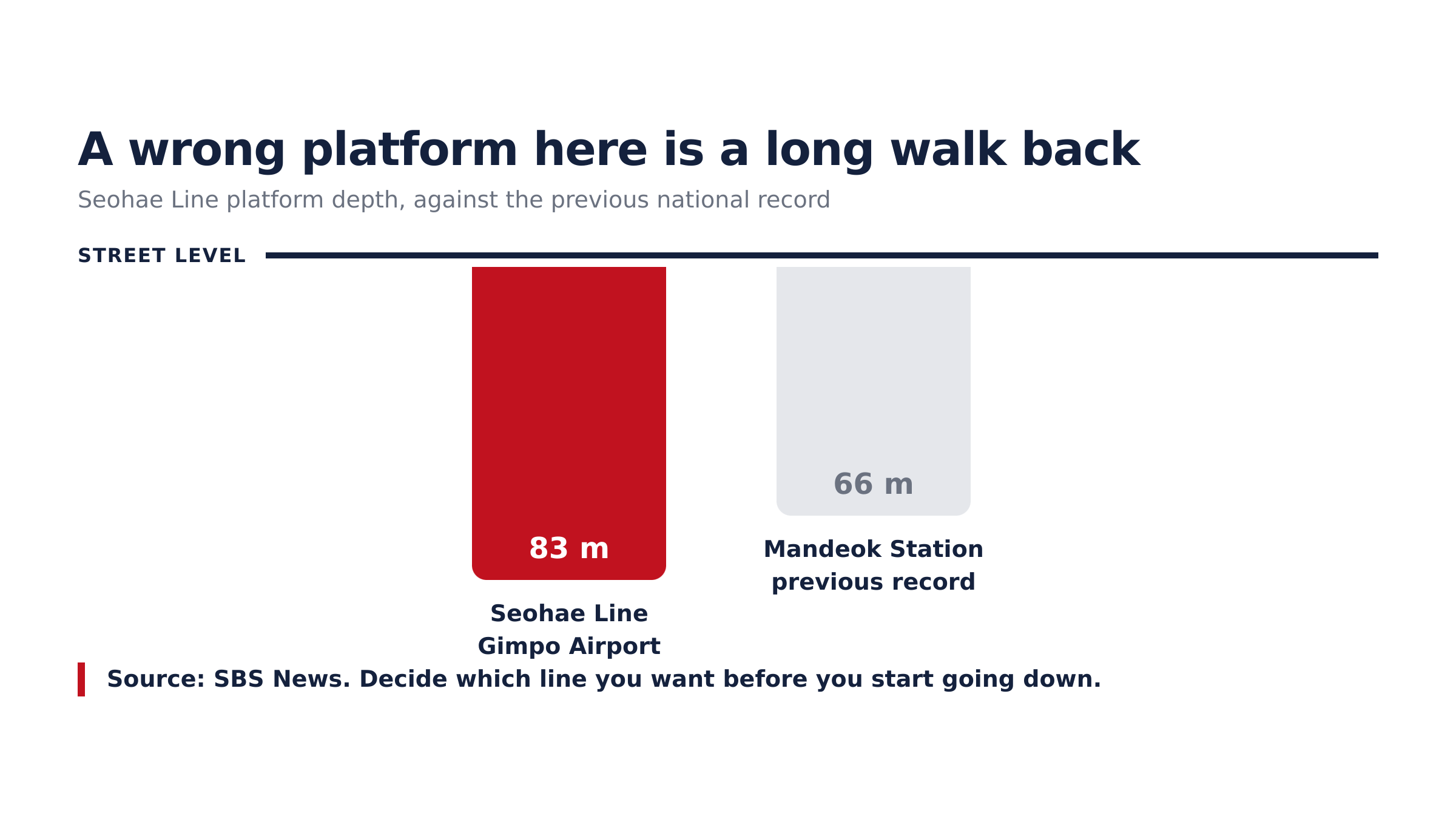 A wrong platform here is a long walk back

Seohae Line platform depth, against the previous national record

STREET LEVEL

83 m

Seohae Line
Gimpo Airport

66 m

Mandeok Station
previous record

Source: SBS News. Decide which line you want before you start going down.